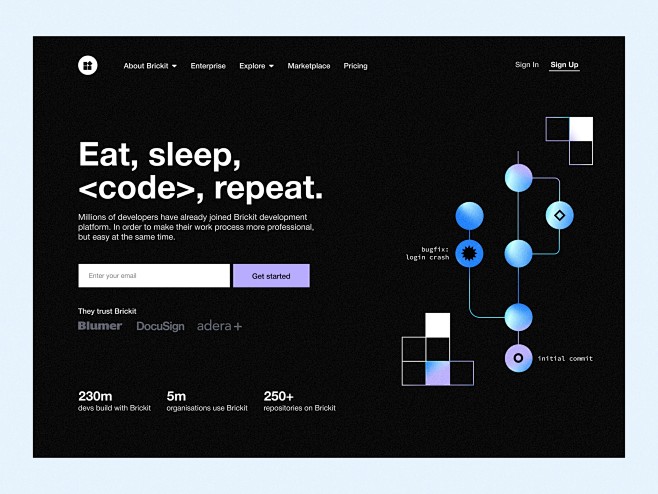 About Brickit Enterprise Explore Marketplace Pricing

Sign In Sign Up

Eat, sleep, <code>, repeat.

Millions of developers have already joined Brickit development platform. In order to make their work process more professional, but easy at the same time.

Enter your email

Get started

They trust Brickit

Blumer DocuSign adera+

230m
devs build with Brickit

5m
organisations use Brickit

250+
repositories on Brickit

bugfix: login crash

initial commit